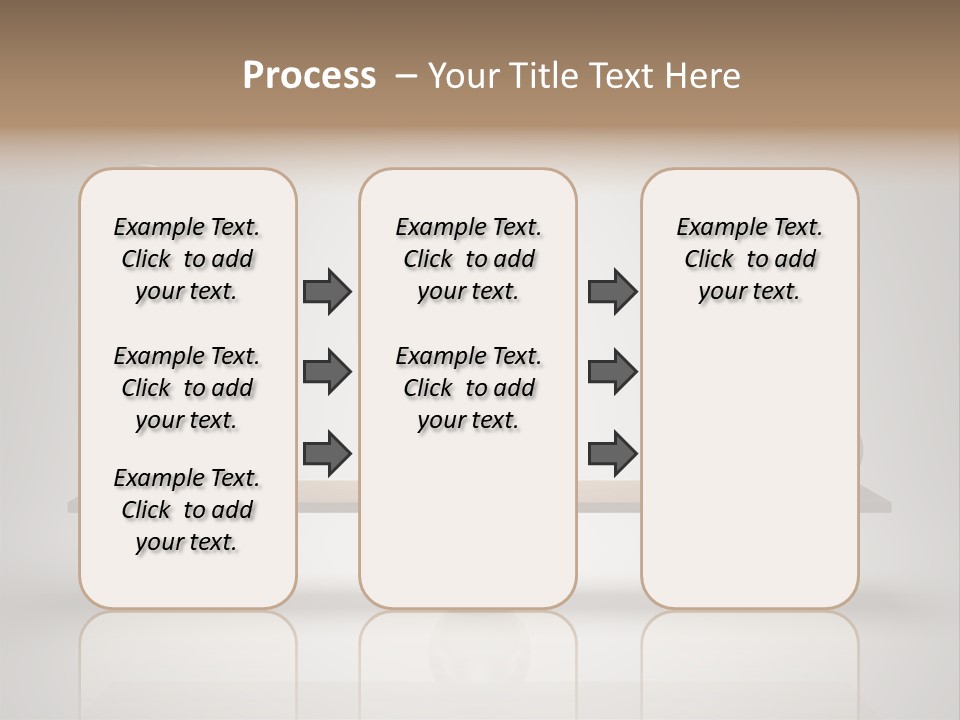 Process – Your Title Text Here

Example Text. Click to add your text.

Example Text. Click to add your text.

Example Text. Click to add your text.

Example Text. Click to add your text.

Example Text. Click to add your text.

Example Text. Click to add your text.